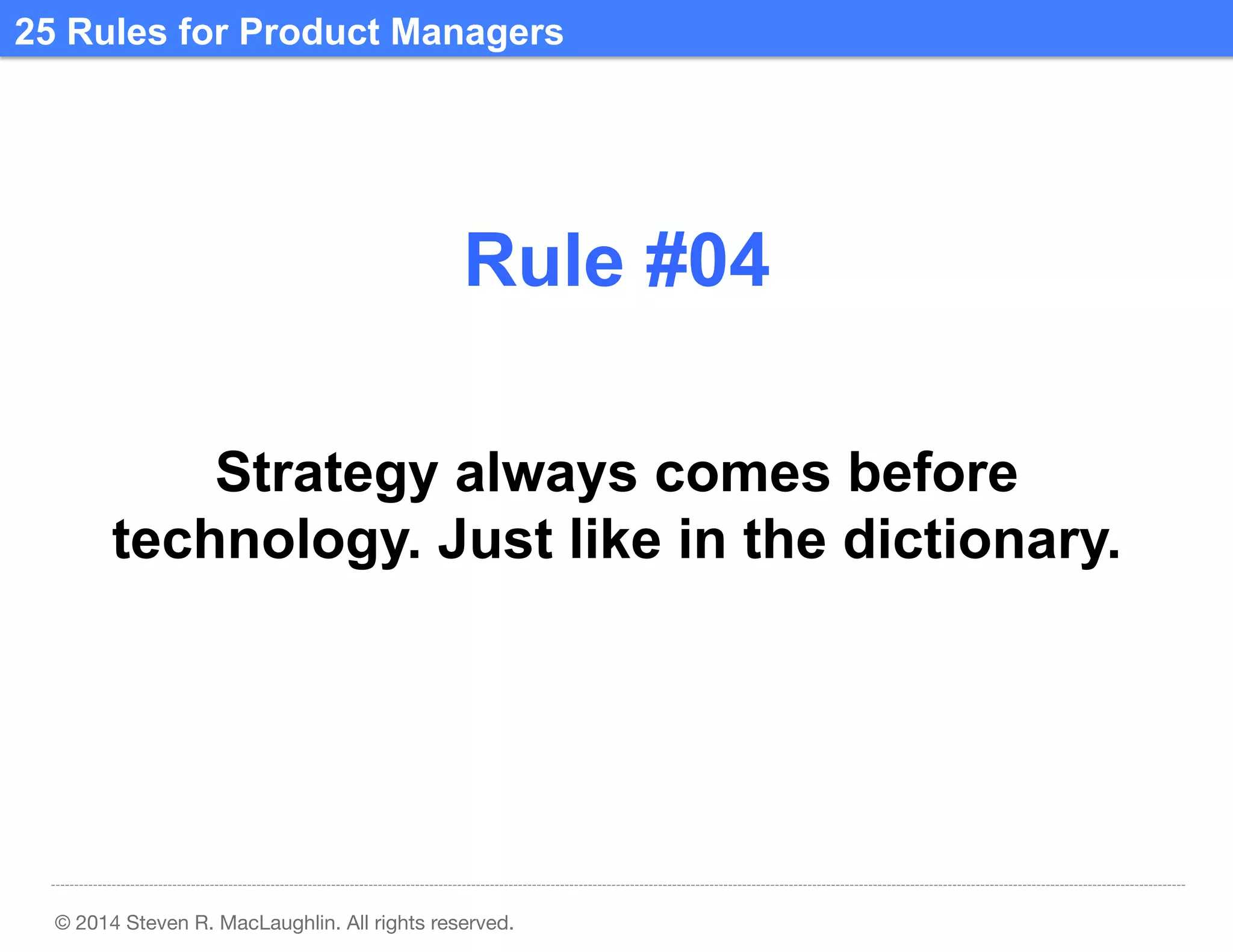 25 Rules for Product Managers

Rule #04

Strategy always comes before technology. Just like in the dictionary.

© 2014 Steven R. MacLaughlin. All rights reserved.